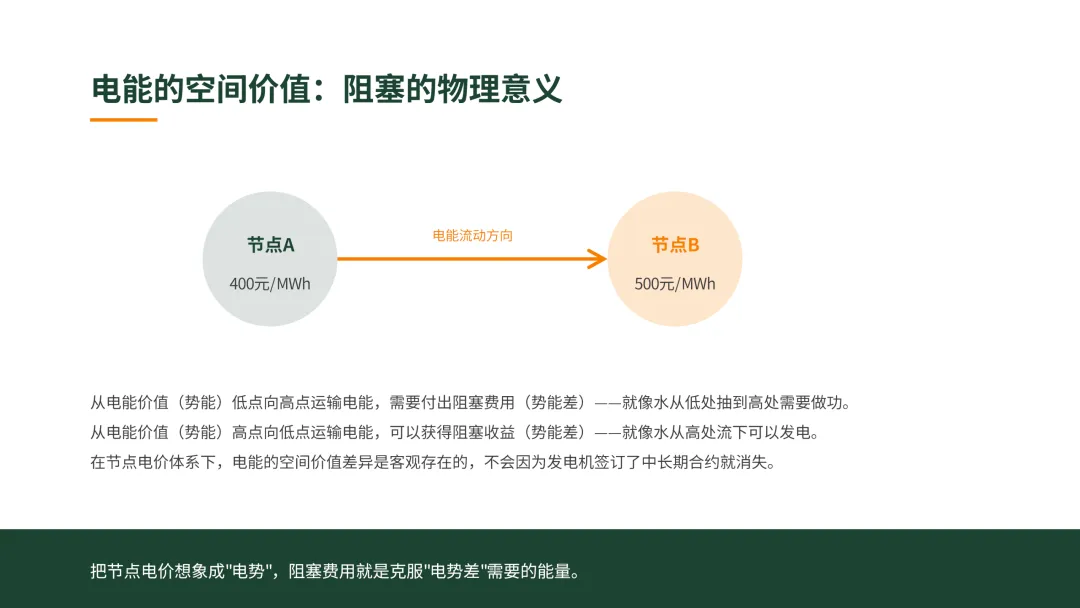 电能的空间价值：阻塞的物理意义

节点A
400元/MWh

电能流动方向

节点B
500元/MWh

从电能价值（势能）低点向高点运输电能，需要付出阻塞费用（势能差）——就像水从低处抽到高处需要做功。
从电能价值（势能）高点向低点运输电能，可以获得阻塞收益（势能差）——就像水从高处流下可以发电。
在节点电价体系下，电能的空间价值差异是客观存在的，不会因为发电机签订了中长期合约就消失。

把节点电价想象成"电势"，阻塞费用就是克服"电势差"需要的能量。